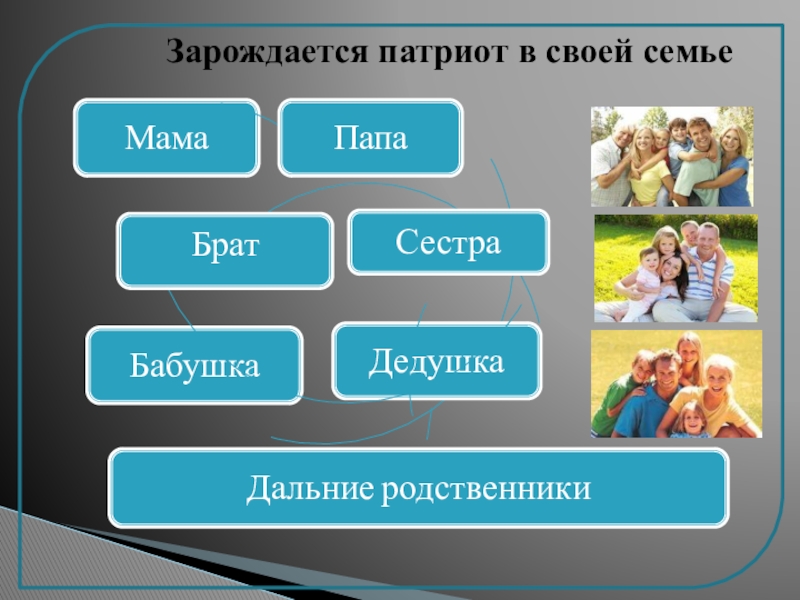 Зарождается патриот в своей семье

Мама

Папа

Брат

Сестра

Бабушка

Дедушка

Дальние родственники